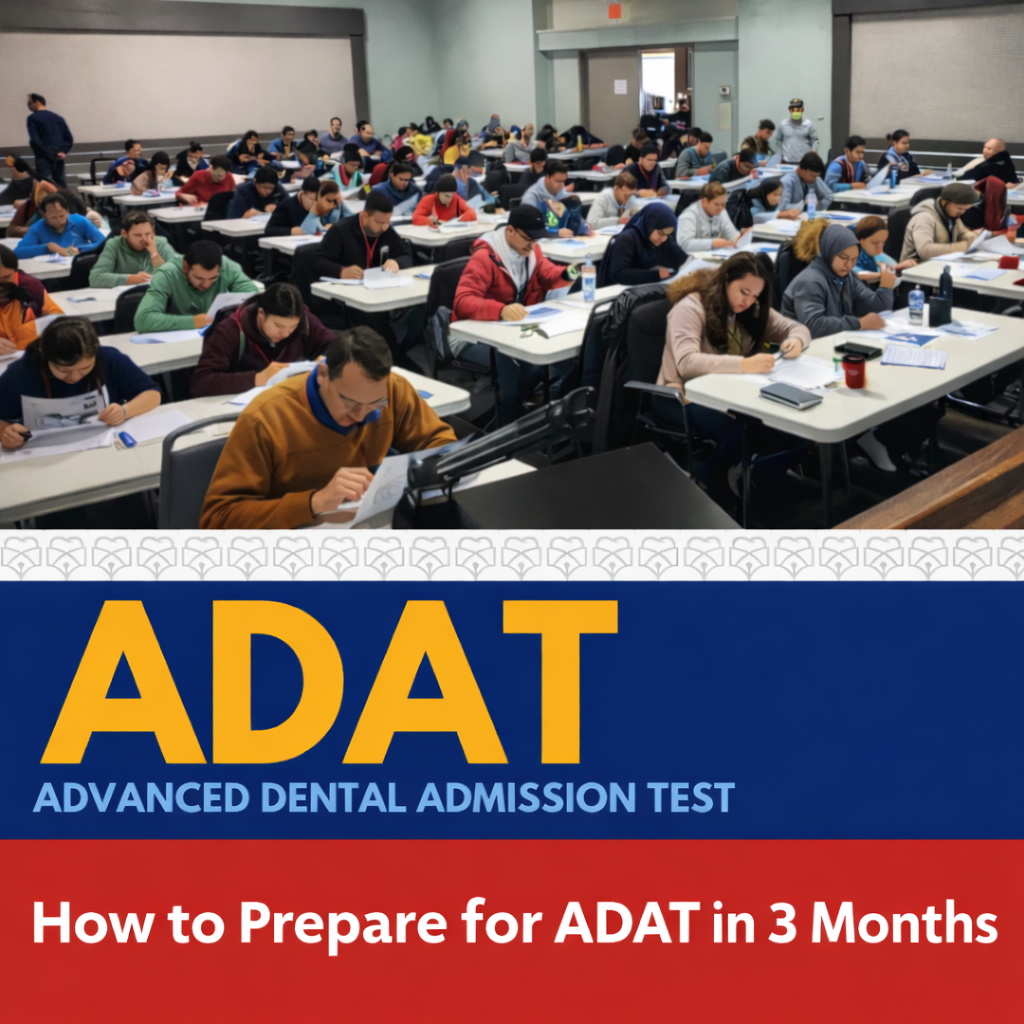 ADAT
ADVANCED DENTAL ADMISSION TEST

How to Prepare for ADAT in 3 Months